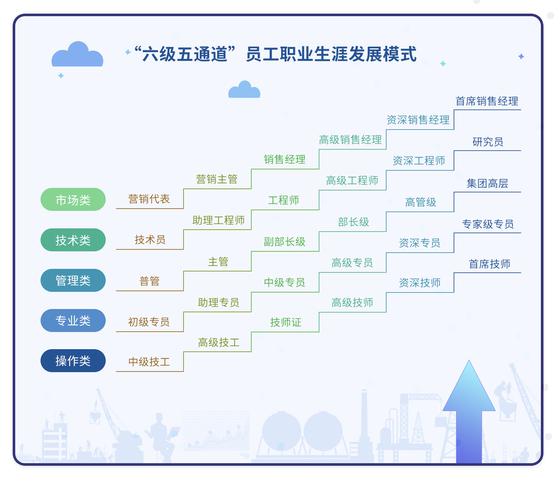 “六级五通道”员工职业生涯发展模式

市场类
营销代表
营销主管
销售经理
高级销售经理
资深销售经理
首席销售经理

技术类
技术员
助理工程师
工程师
高级工程师
资深工程师
研究员

管理类
普管
主管
副部长级
部长级
高管级
集团高层

专业类
初级专员
助理专员
中级专员
高级专员
资深专员
专家级专员

操作类
中级技工
高级技工
技师证
高级技师
资深技师
首席技师